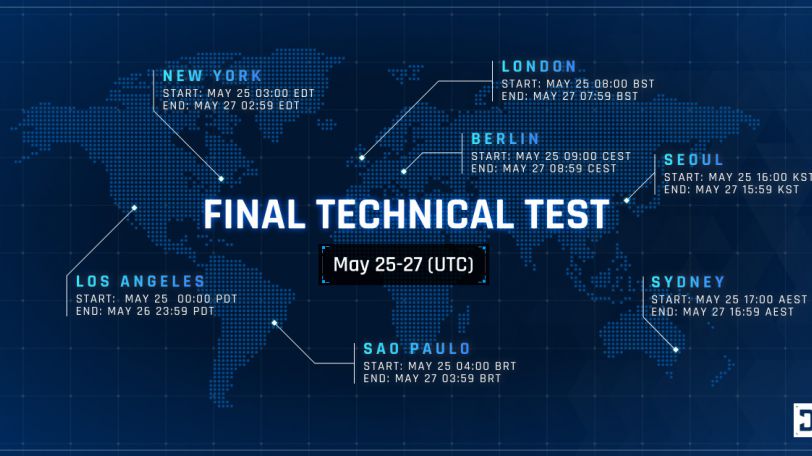 NEW YORK
START: MAY 25 03:00 EDT
END: MAY 27 02:59 EDT

LONDON
START: MAY 25 08:00 BST
END: MAY 27 07:59 BST

BERLIN
START: MAY 25 09:00 CEST
END: MAY 27 08:59 CEST

SEOUL
START: MAY 25 16:00 KST
END: MAY 27 15:59 KST

FINAL TECHNICAL TEST

May 25-27 (UTC)

LOS ANGELES
START: MAY 25 00:00 PDT
END: MAY 26 23:59 PDT

SYDNEY
START: MAY 25 17:00 AEST
END: MAY 27 16:59 AEST

SAO PAULO
START: MAY 25 04:00 BRT
END: MAY 27 03:59 BRT